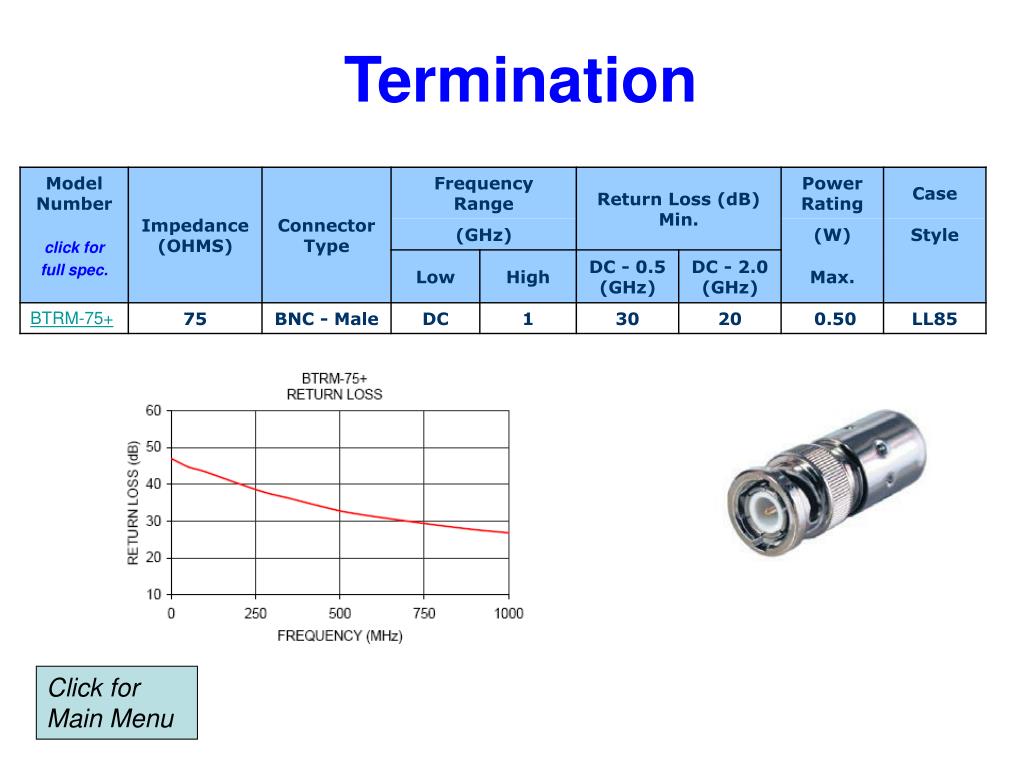 Termination

| Model Number click for full spec. | Impedance (OHMS) | Connector Type | Frequency Range (GHz) Low | Frequency Range (GHz) High | Return Loss (dB) Min. DC - 0.5 (GHz) | Return Loss (dB) Min. DC - 2.0 (GHz) | Power Rating (W) Max. | Case Style |
|---|---|---|---|---|---|---|---|---|
| BTRM-75+ | 75 | BNC - Male | DC | 1 | 30 | 20 | 0.50 | LL85 |

BTRM-75+
RETURN LOSS

RETURN LOSS (dB)
60
50
40
30
20
10
0
250
500
750
1000
FREQUENCY (MHz)

Click for Main Menu